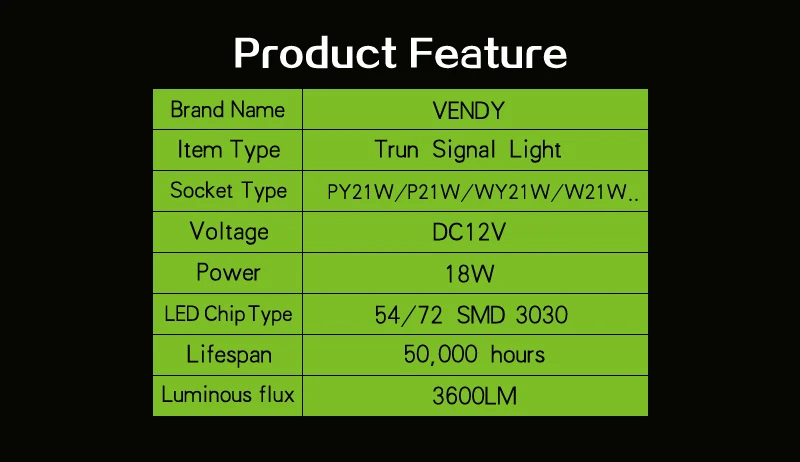 Product Feature

| Brand Name | VENDY |
|---|---|
| Item Type | Trun Signal Light |
| Socket Type | PY21W/P21W/WY21W/W21W.. |
| Voltage | DC12V |
| Power | 18W |
| LED Chip Type | 54/72 SMD 3030 |
| Lifespan | 50,000 hours |
| Luminous flux | 3600LM |